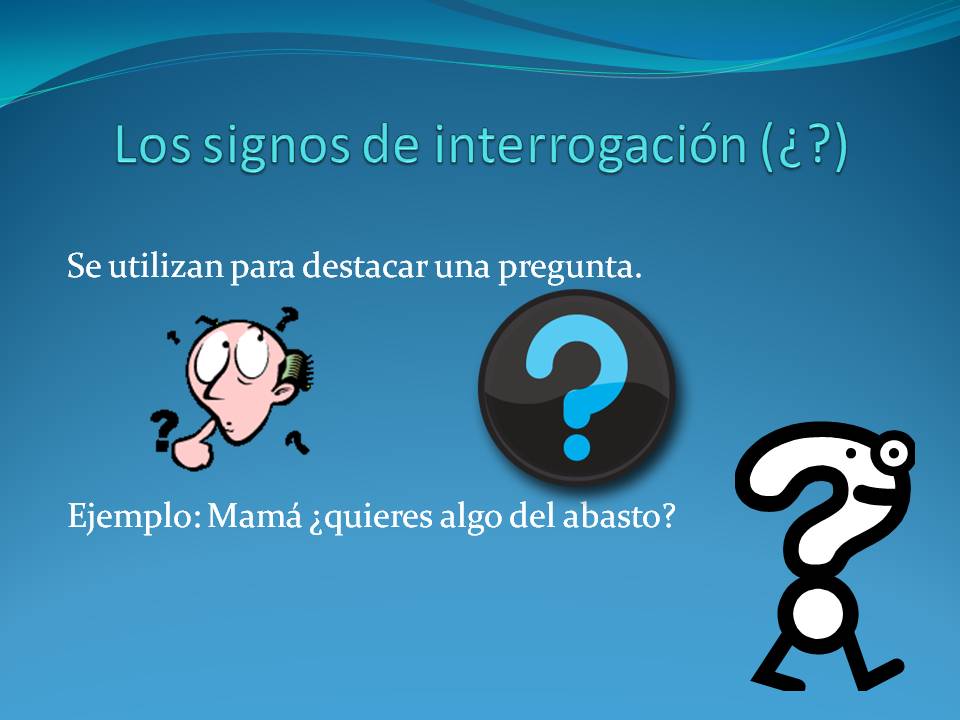 Los signos de interrogación (¿?)

Se utilizan para destacar una pregunta.

Ejemplo: Mamá ¿quieres algo del abasto?